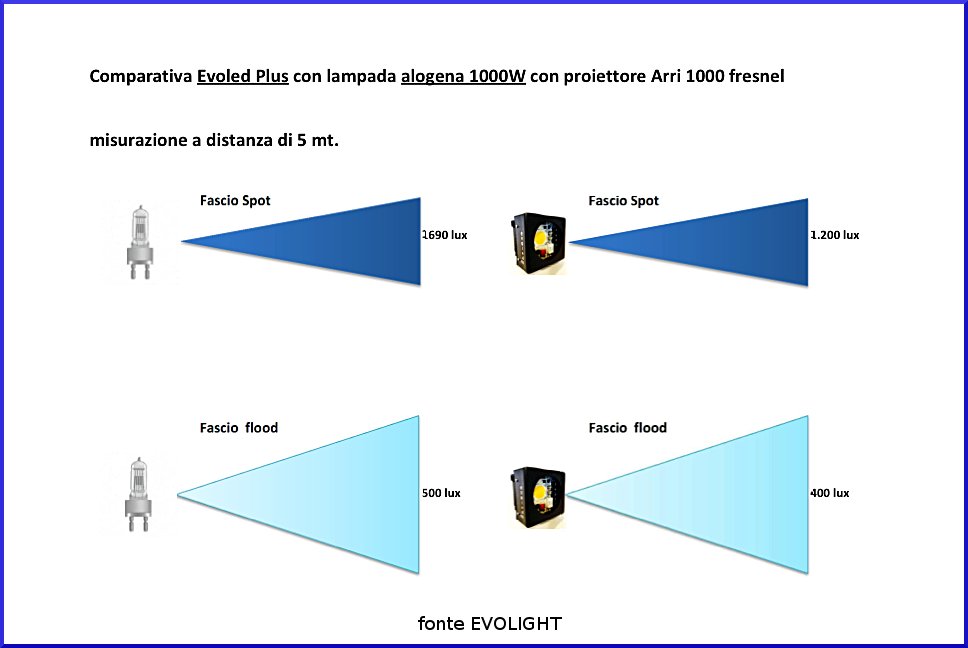 Comparativa Evoled Plus con lampada alogena 1000W con proiettore Arri 1000 fresnel

misurazione a distanza di 5 mt.

Fascio Spot

1690 lux

Fascio Spot

1.200 lux

Fascio flood

500 lux

Fascio flood

400 lux

fonte EVOLIGHT